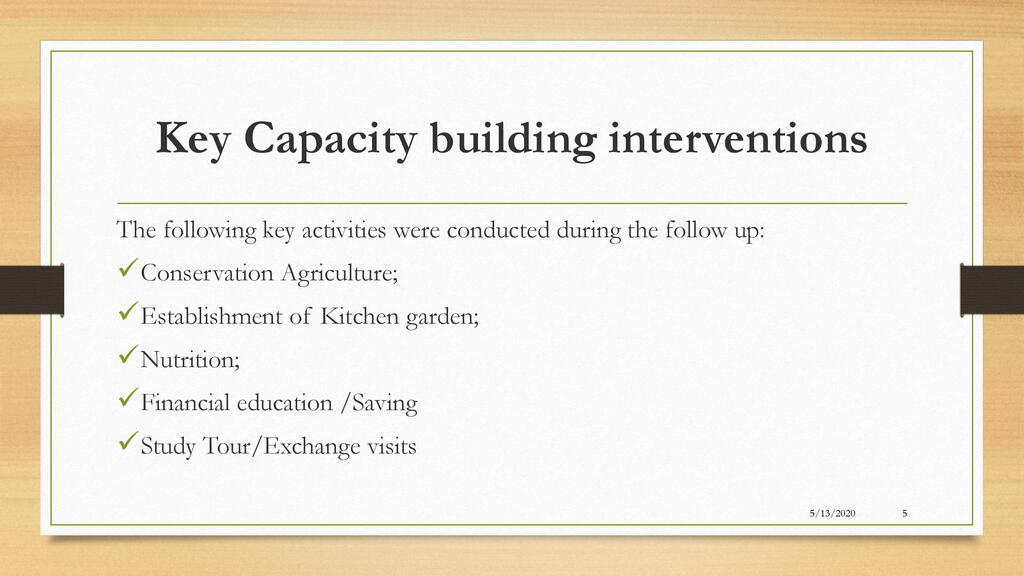 Key Capacity building interventions

The following key activities were conducted during the follow up:

✓Conservation Agriculture;

✓Establishment of Kitchen garden;

✓Nutrition;

✓Financial education /Saving

✓Study Tour/Exchange visits

5/13/2020 5